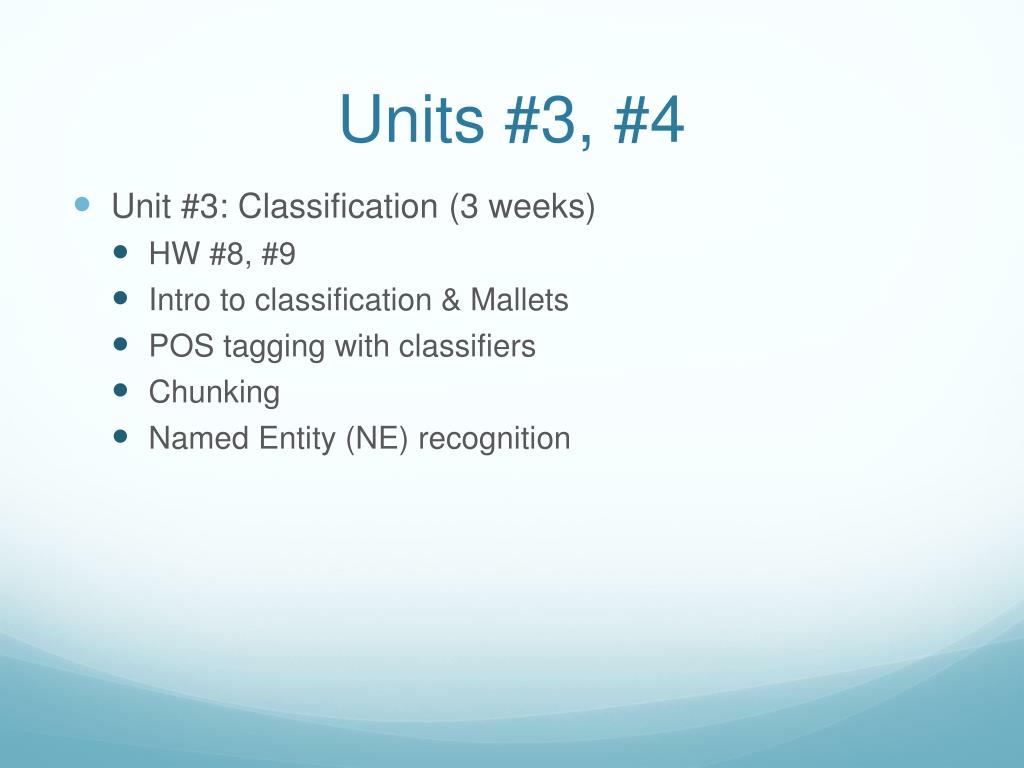 Units #3, #4

- Unit #3: Classification (3 weeks)
  - HW #8, #9
  - Intro to classification & Mallets
  - POS tagging with classifiers
  - Chunking
  - Named Entity (NE) recognition